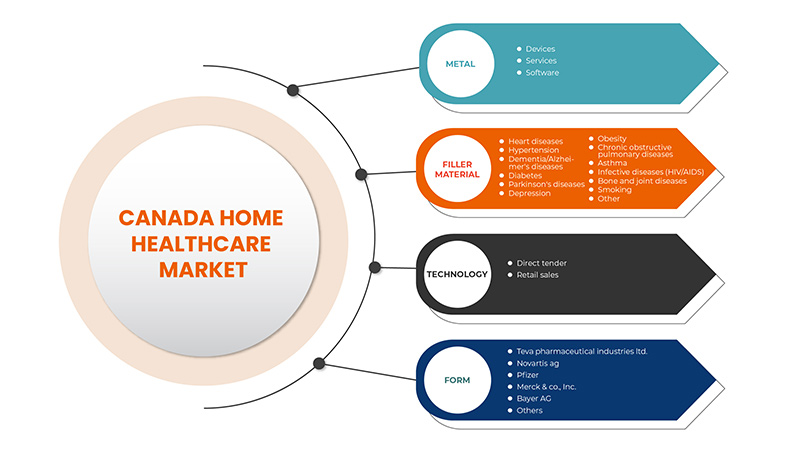 CANADA HOME HEALTHCARE MARKET

METAL
- Devices
- Services
- Software

FILLER MATERIAL
- Heart diseases
- Hypertension
- Dementia/Alzheimer's diseases
- Diabetes
- Parkinson's diseases
- Depression
- Obesity
- Chronic obstructive pulmonary diseases
- Asthma
- Infective diseases (HIV/AIDS)
- Bone and joint diseases
- Smoking
- Other

TECHNOLOGY
- Direct tender
- Retail sales

FORM
- Teva pharmaceutical industries ltd.
- Novartis ag
- Pfizer
- Merck & co., Inc.
- Bayer AG
- Others